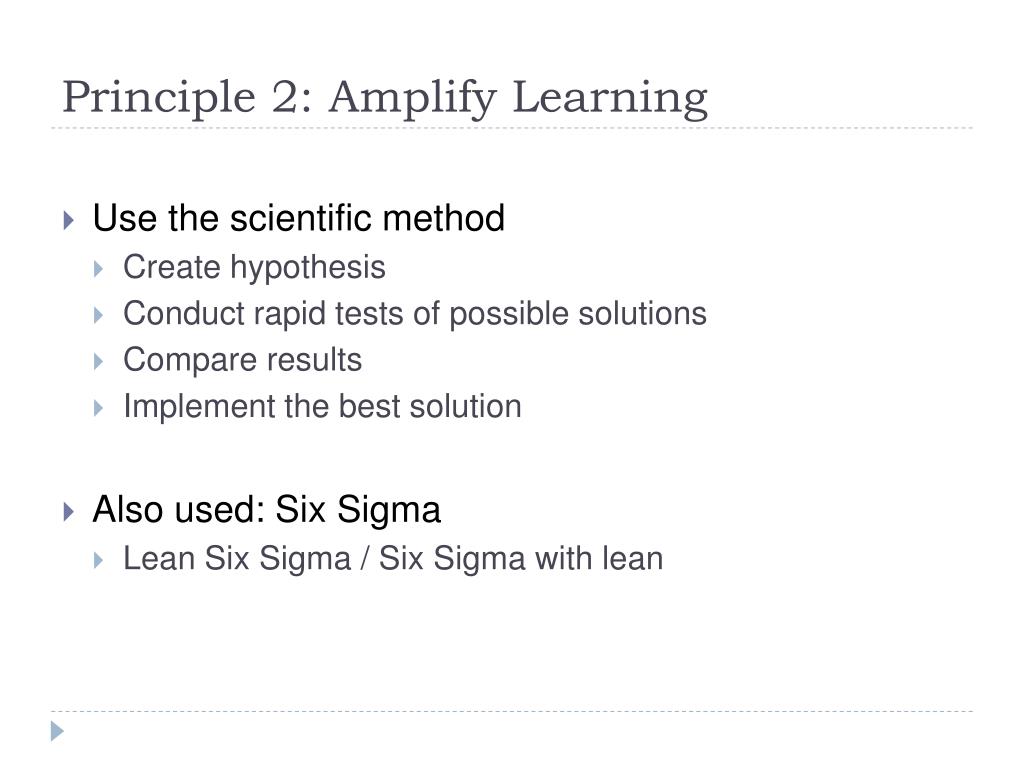 Principle 2: Amplify Learning

Use the scientific method
Create hypothesis
Conduct rapid tests of possible solutions
Compare results
Implement the best solution

Also used: Six Sigma
Lean Six Sigma / Six Sigma with lean